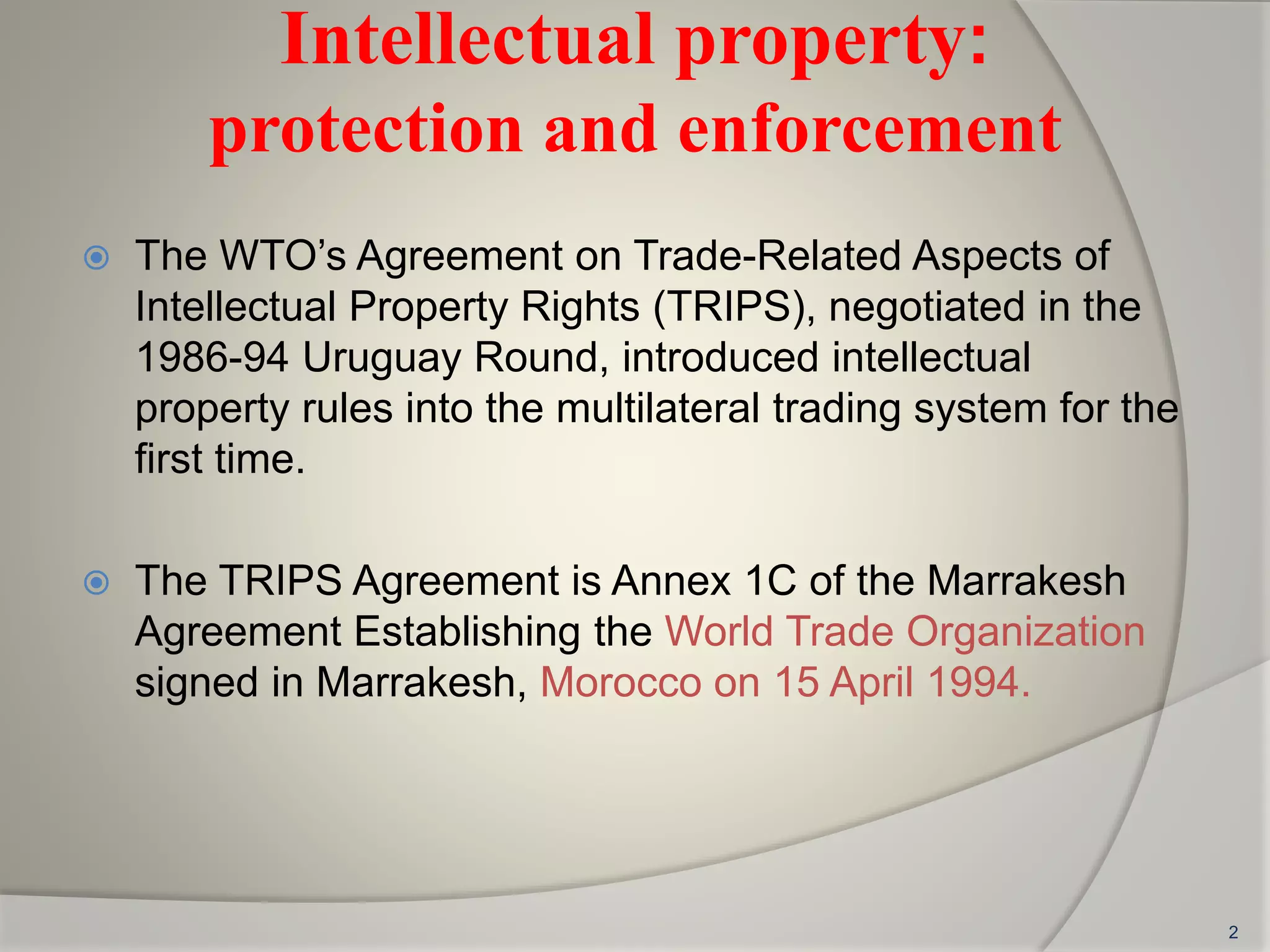 Intellectual property: protection and enforcement

The WTO’s Agreement on Trade-Related Aspects of Intellectual Property Rights (TRIPS), negotiated in the 1986-94 Uruguay Round, introduced intellectual property rules into the multilateral trading system for the first time.

The TRIPS Agreement is Annex 1C of the Marrakesh Agreement Establishing the World Trade Organization signed in Marrakesh, Morocco on 15 April 1994.

2